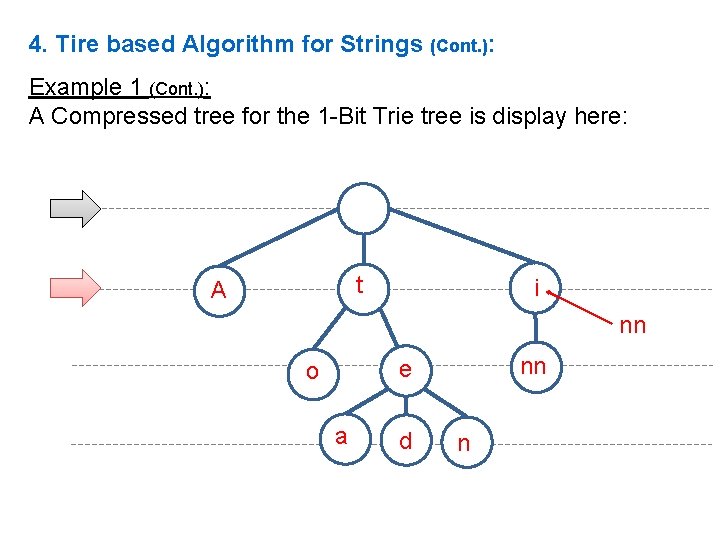 4. Tire based Algorithm for Strings (Cont.):

Example 1 (Cont.):
A Compressed tree for the 1-Bit Trie tree is display here:

A
t
i
nn
o
e
nn
a
d
n